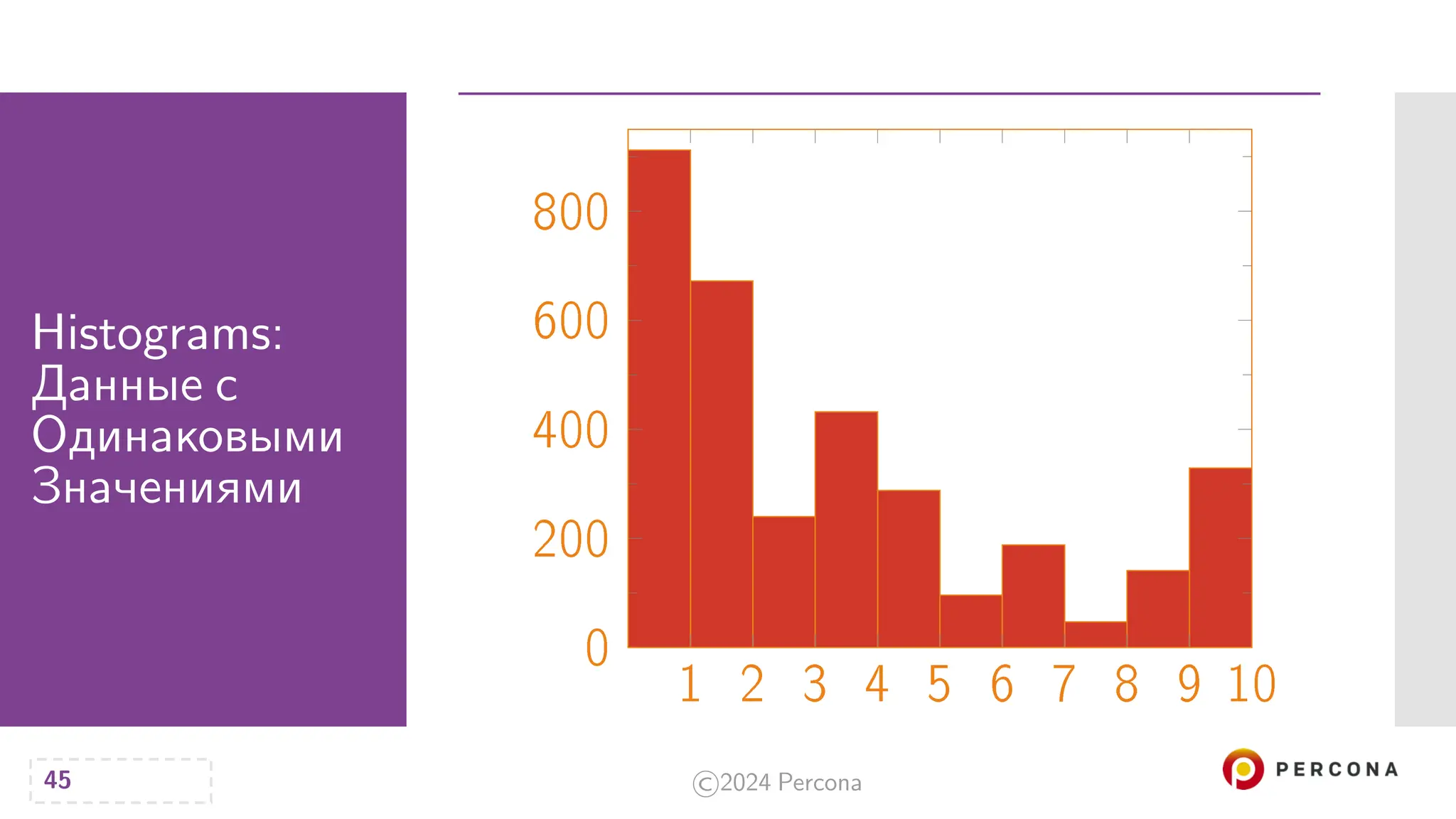 Histograms: Данные с Одинаковыми Значениями

800
600
400
200
0
1 2 3 4 5 6 7 8 9 10

45

©2024 Percona

PERCONA